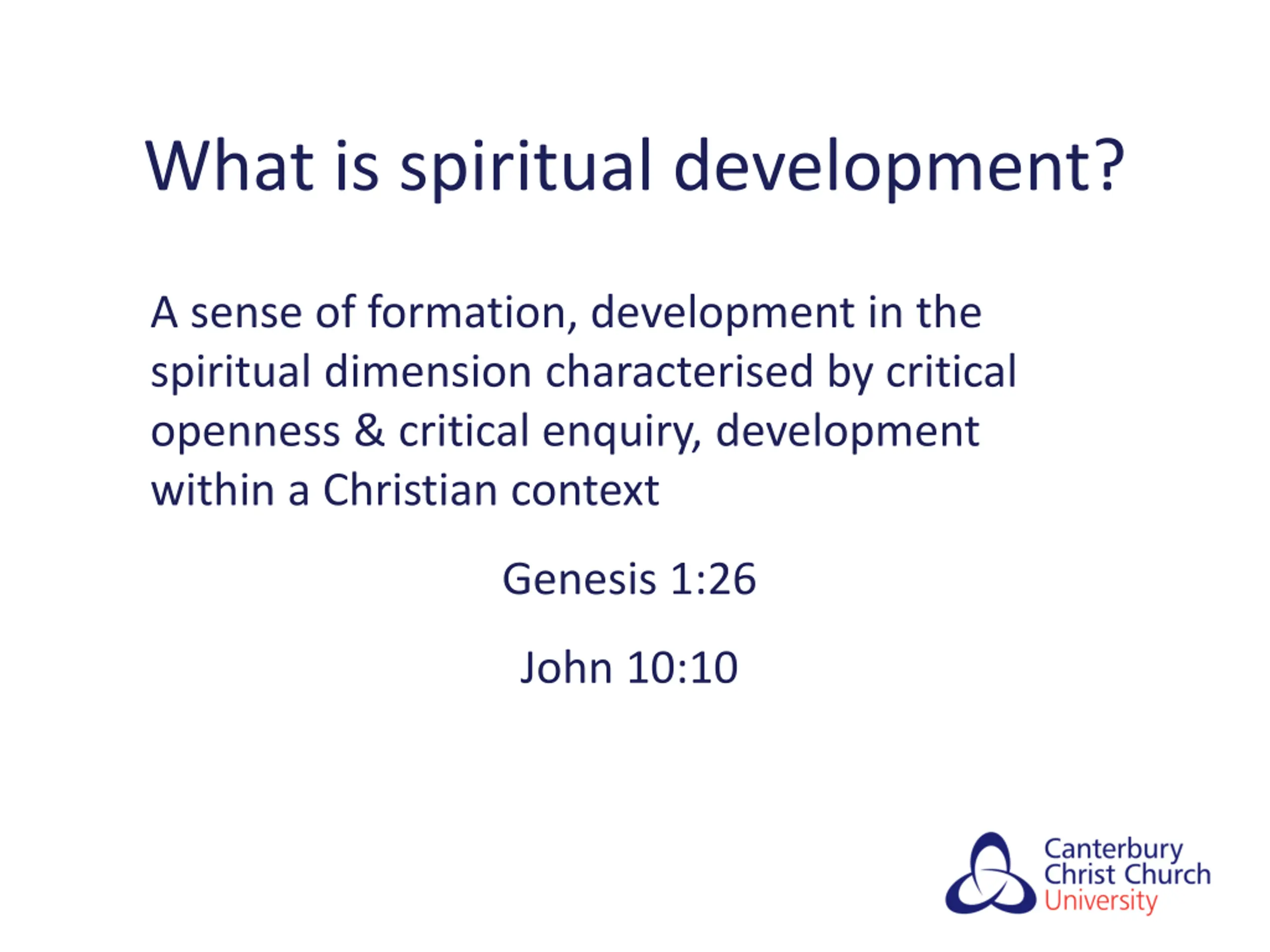 What is spiritual development?

A sense of formation, development in the spiritual dimension characterised by critical openness & critical enquiry, development within a Christian context

Genesis 1:26

John 10:10

Canterbury
Christ Church
University